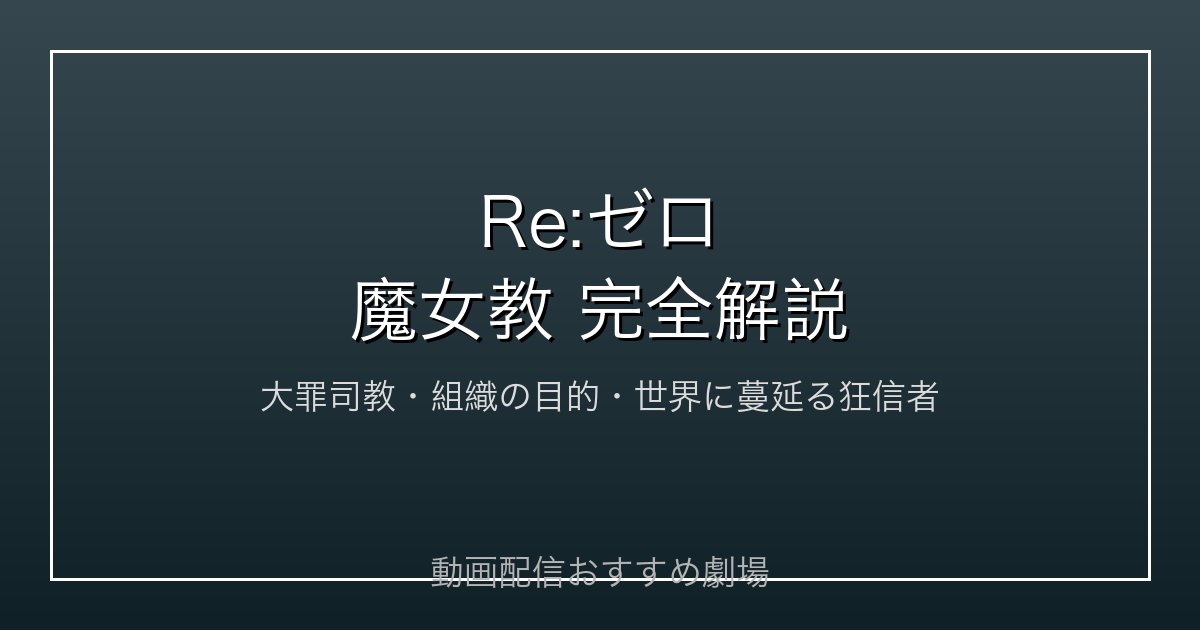 Re:ゼロ
魔女教 完全解説

大罪司教・組織の目的・世界に蔓延る狂信者

動画配信おすすめ劇場